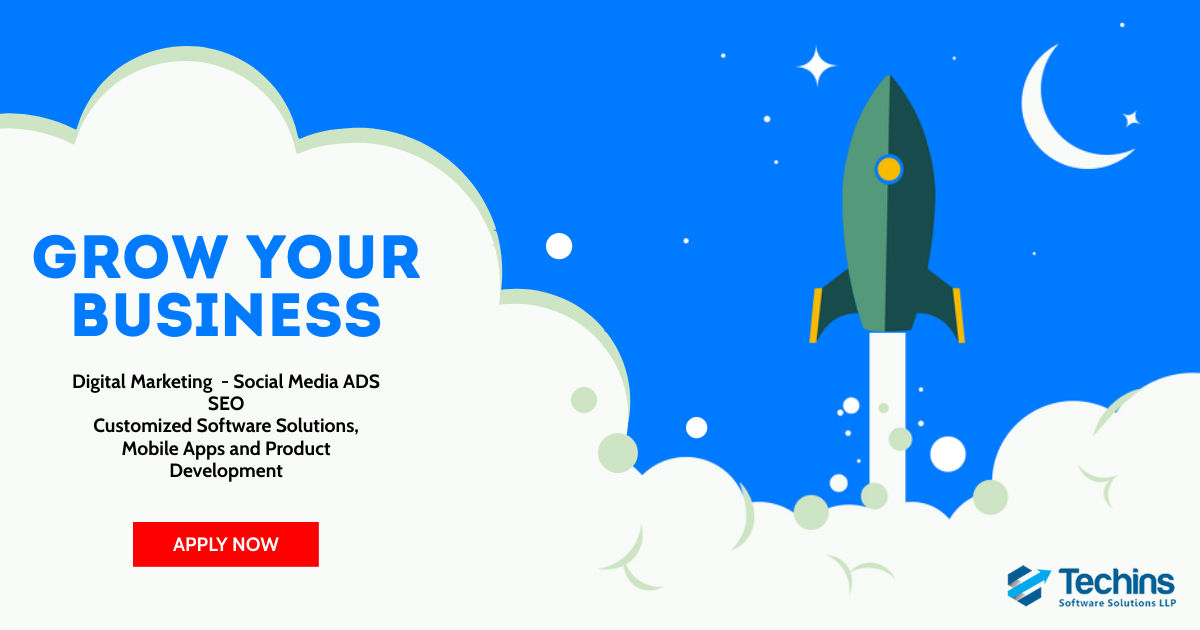 GROW YOUR BUSINESS

Digital Marketing - Social Media ADS
SEO
Customized Software Solutions, Mobile Apps and Product Development

APPLY NOW

Techins
Software Solutions LLP